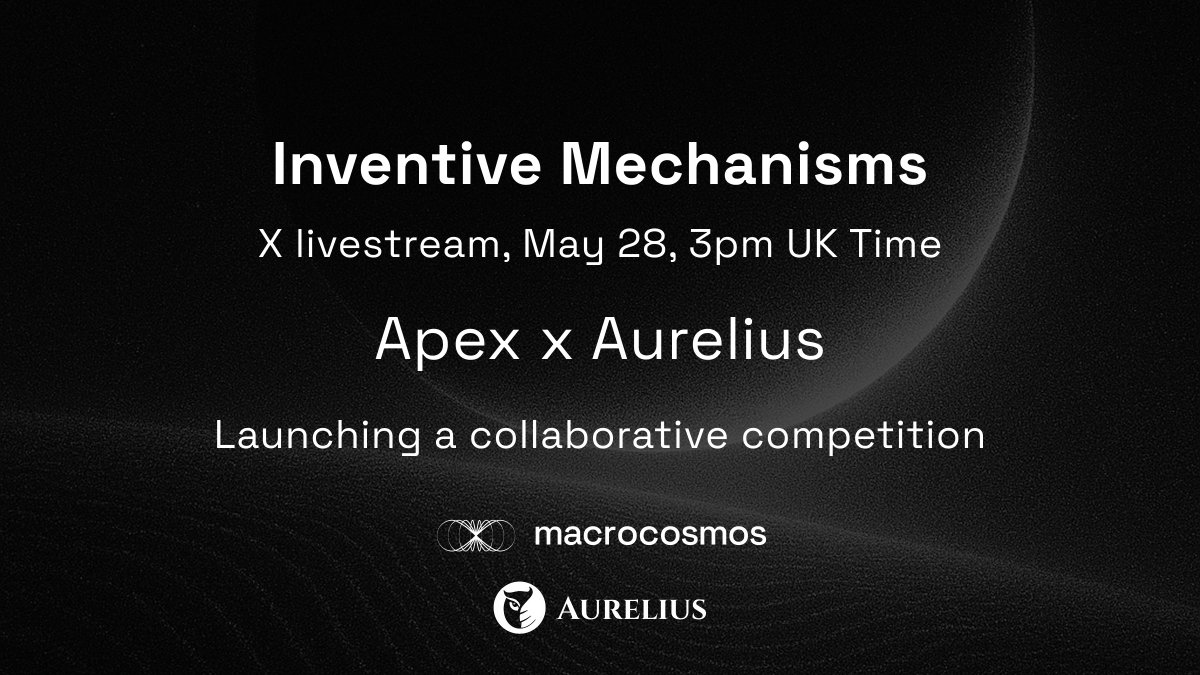 Inventive Mechanisms

X livestream, May 28, 3pm UK Time

Apex x Aurelius

Launching a collaborative competition

macrocosmos

AURELIUS